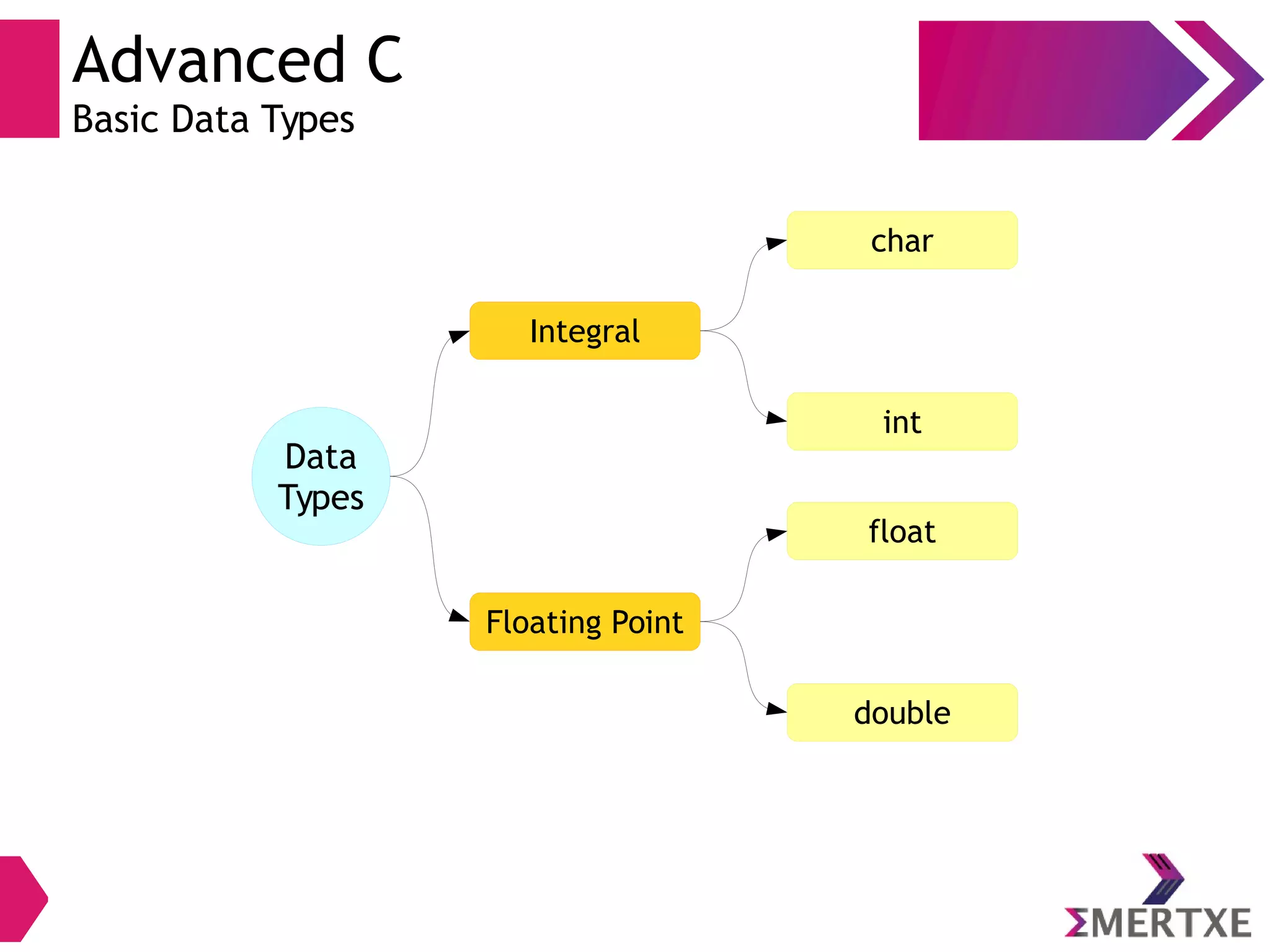 Advanced C
Basic Data Types

Data Types

Integral

Floating Point

char

int

float

double

ΣMERTXE